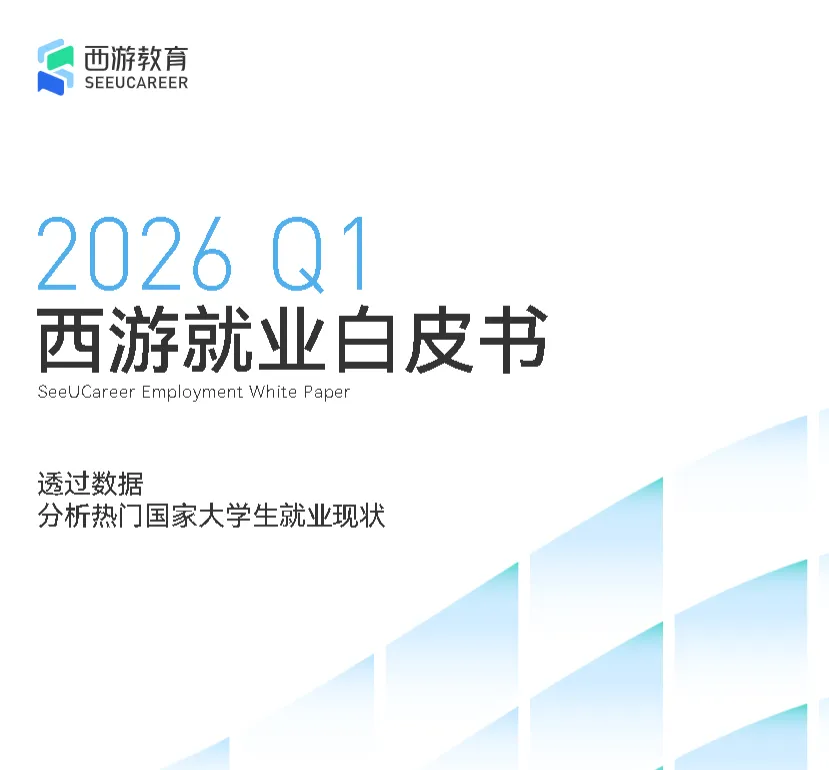 西游教育
SEEUCAREER

2026 Q1
西游就业白皮书
SeeUCareer Employment White Paper

透过数据
分析热门国家大学生就业现状